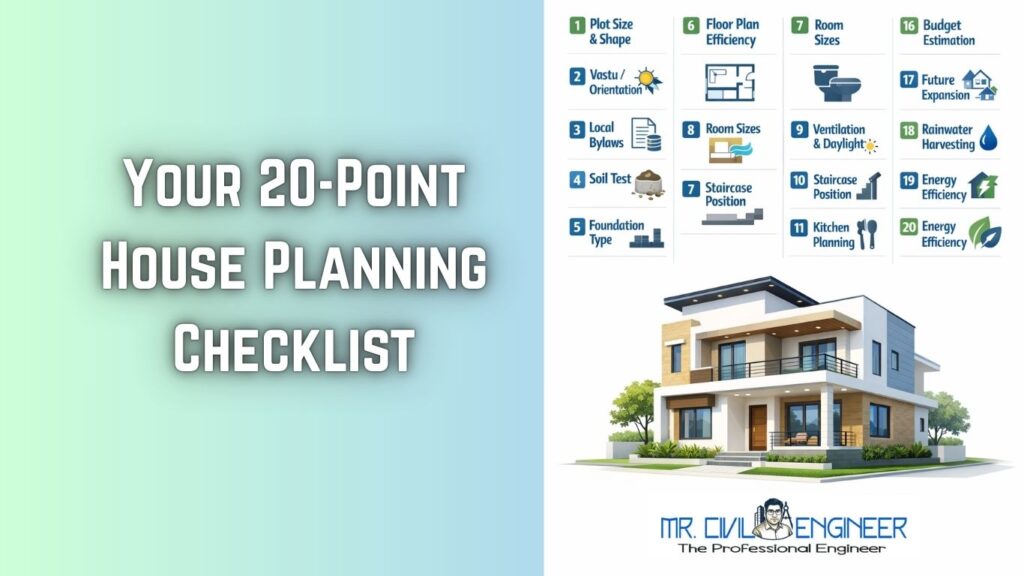 Your 20-Point House Planning Checklist

1 Plot Size & Shape

2 Vastu / Orientation

3 Local Bylaws

4 Soil Test

5 Foundation Type

6 Floor Plan Efficiency

8 Room Sizes

7 Staircase Position

7 Room Sizes

9 Ventilation & Daylight

10 Staircase Position

11 Kitchen Planning

16 Budget Estimation

17 Future Expansion

18 Rainwater Harvesting

19 Energy Efficiency

20 Energy Efficiency

MR. CIVIL ENGINEER
The Professional Engineer